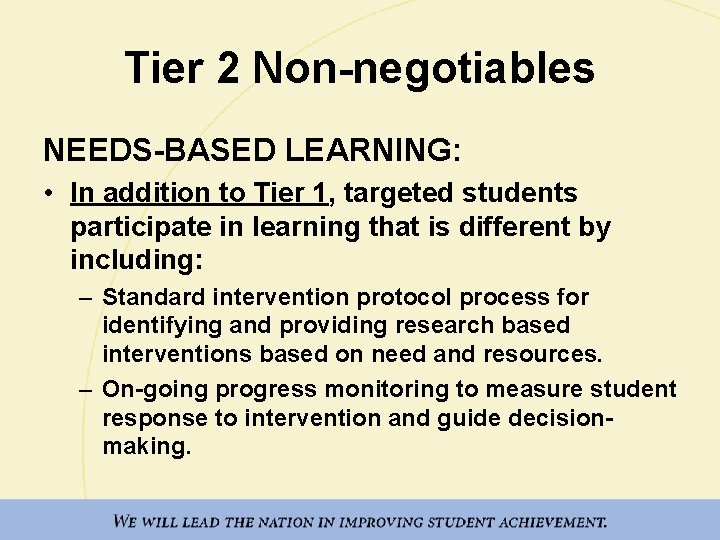 Tier 2 Non-negotiables

NEEDS-BASED LEARNING:

• In addition to Tier 1, targeted students participate in learning that is different by including:

– Standard intervention protocol process for identifying and providing research based interventions based on need and resources.

– On-going progress monitoring to measure student response to intervention and guide decision-making.

WE WILL LEAD THE NATION IN IMPROVING STUDENT ACHIEVEMENT.